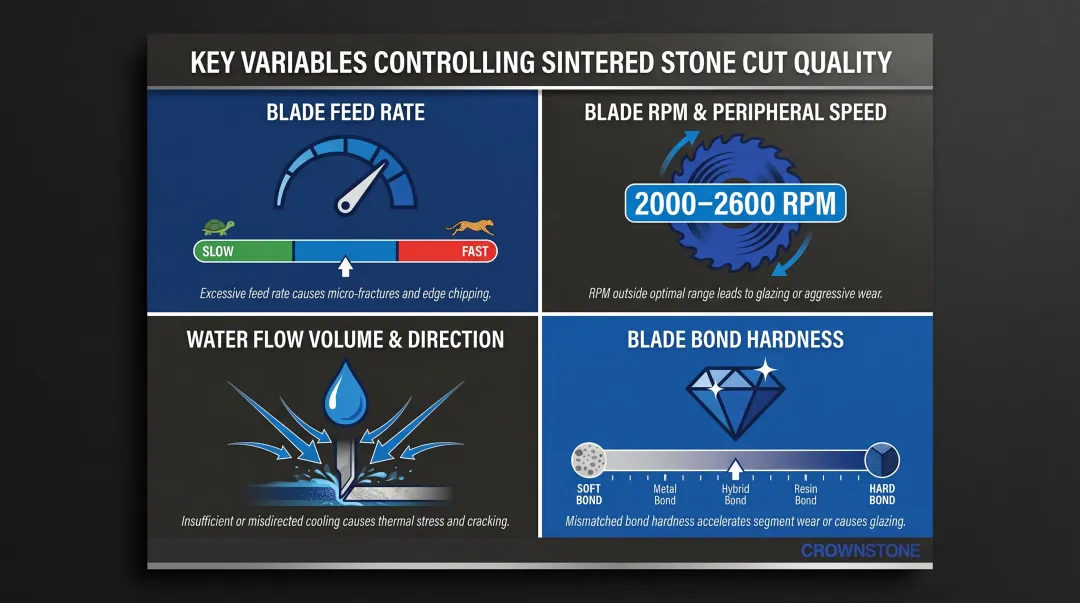 KEY VARIABLES CONTROLLING SINTERED STONE CUT QUALITY

BLADE FEED RATE

SLOW

FAST

Excessive feed rate causes micro-fractures and edge chipping.

BLADE RPM & PERIPHERAL SPEED

2000–2600 RPM

RPM outside optimal range leads to glazing or aggressive wear.

WATER FLOW VOLUME & DIRECTION

Insufficient or misdirected cooling causes thermal stress and cracking.

BLADE BOND HARDNESS

SOFT BOND

Metal Bond

Hybrid Bond

Resin Bond

HARD BOND

Mismatched bond hardness accelerates segment wear or causes glazing.

CROWNSTONE